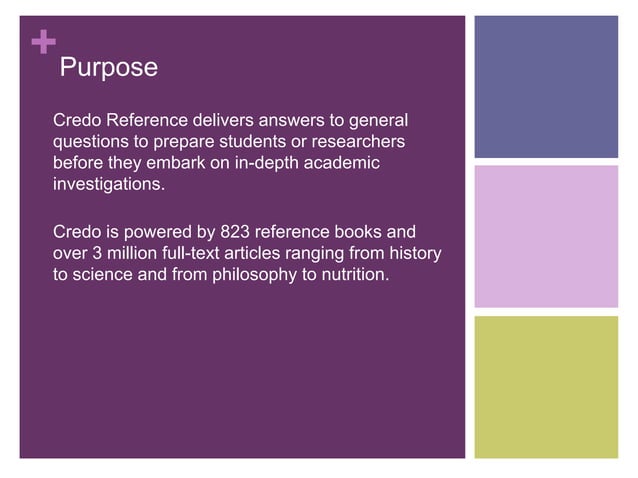 + Purpose

Credo Reference delivers answers to general questions to prepare students or researchers before they embark on in-depth academic investigations.

Credo is powered by 823 reference books and over 3 million full-text articles ranging from history to science and from philosophy to nutrition.